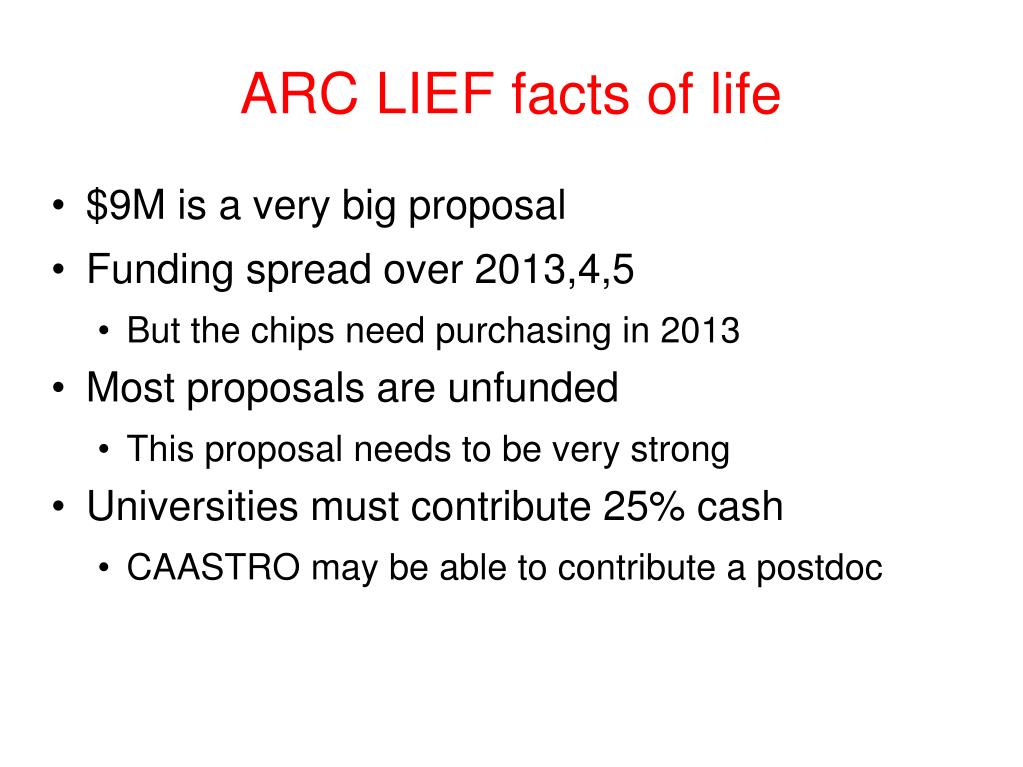 ARC LIEF facts of life

• \$9M is a very big proposal
• Funding spread over 2013,4,5
  • But the chips need purchasing in 2013
• Most proposals are unfunded
  • This proposal needs to be very strong
• Universities must contribute 25% cash
  • CAASTRO may be able to contribute a postdoc